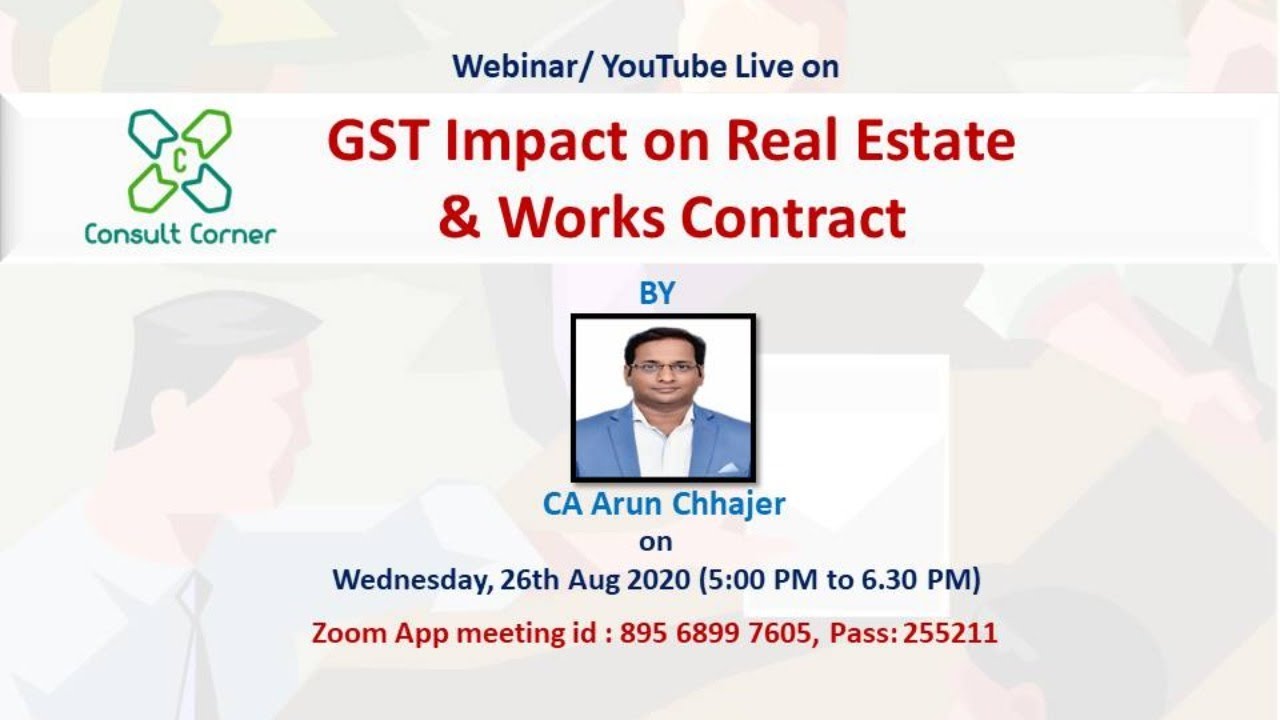 Webinar/ YouTube Live on

C
Consult Corner

GST Impact on Real Estate & Works Contract

BY

CA Arun Chhajer

on

Wednesday, 26th Aug 2020 (5:00 PM to 6.30 PM)

Zoom App meeting id : 895 6899 7605, Pass: 255211